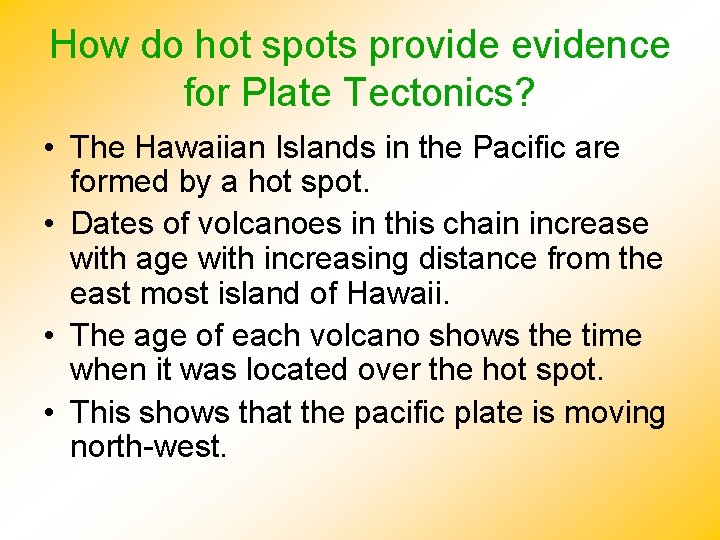 How do hot spots provide evidence for Plate Tectonics?

• The Hawaiian Islands in the Pacific are formed by a hot spot.

• Dates of volcanoes in this chain increase with age with increasing distance from the east most island of Hawaii.

• The age of each volcano shows the time when it was located over the hot spot.

• This shows that the pacific plate is moving north-west.